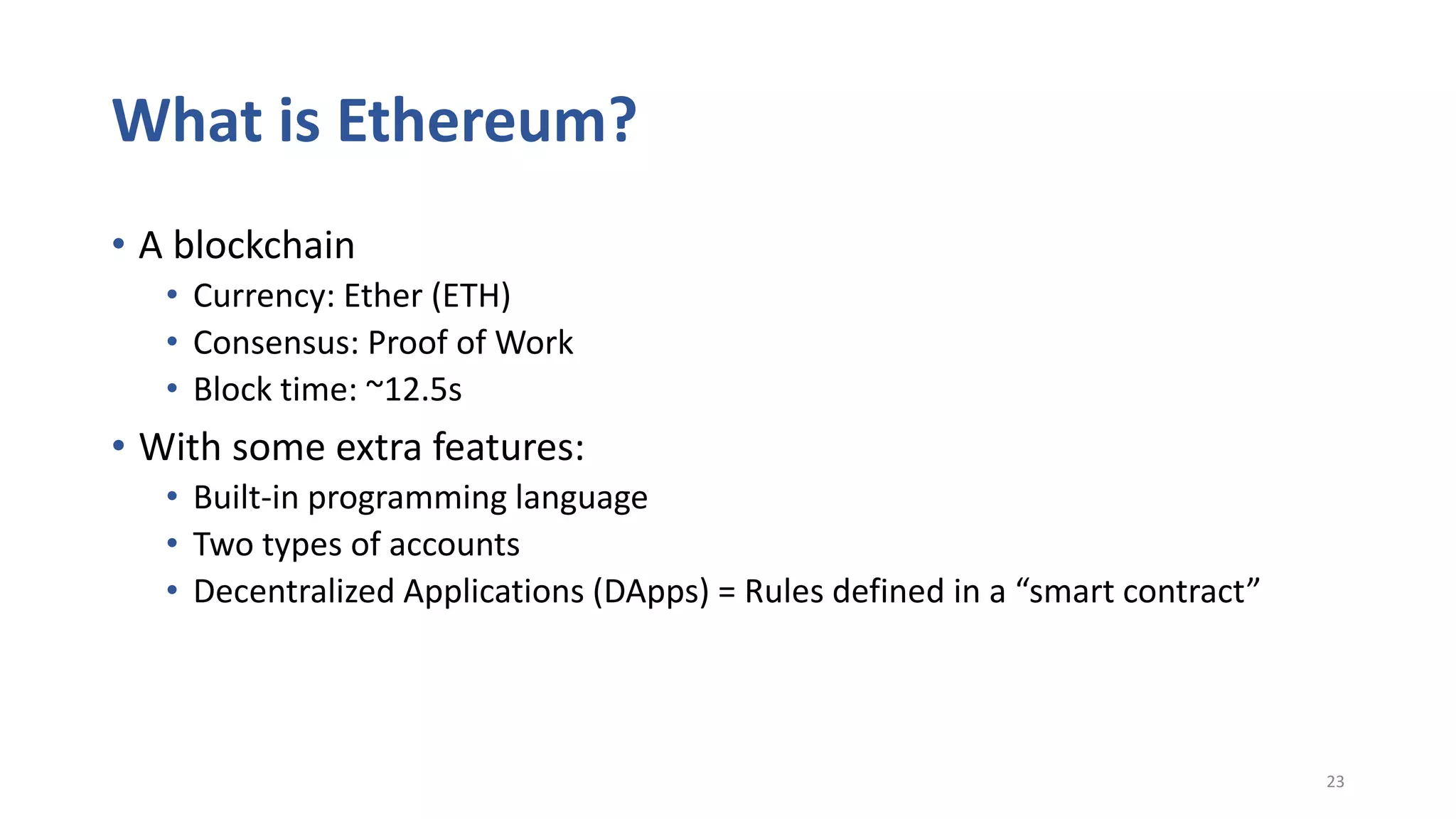 What is Ethereum?

• A blockchain
  • Currency: Ether (ETH)
  • Consensus: Proof of Work
  • Block time: ~12.5s
• With some extra features:
  • Built-in programming language
  • Two types of accounts
  • Decentralized Applications (DApps) = Rules defined in a “smart contract”

23